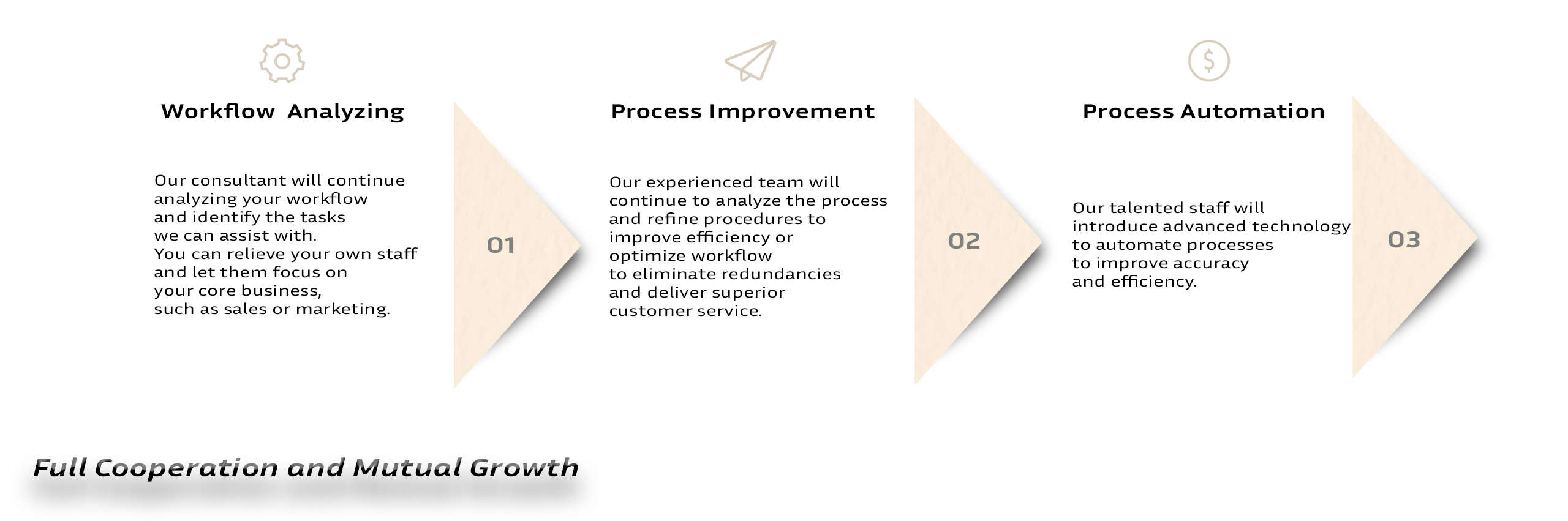 Workflow Analyzing

Our consultant will continue analyzing your workflow and identify the tasks we can assist with.
You can relieve your own staff and let them focus on your core business, such as sales or marketing.

01

Process Improvement

Our experienced team will continue to analyze the process and refine procedures to improve efficiency or optimize workflow to eliminate redundancies and deliver superior customer service.

02

Process Automation

Our talented staff will introduce advanced technology to automate processes to improve accuracy and efficiency.

03

Full Cooperation and Mutual Growth